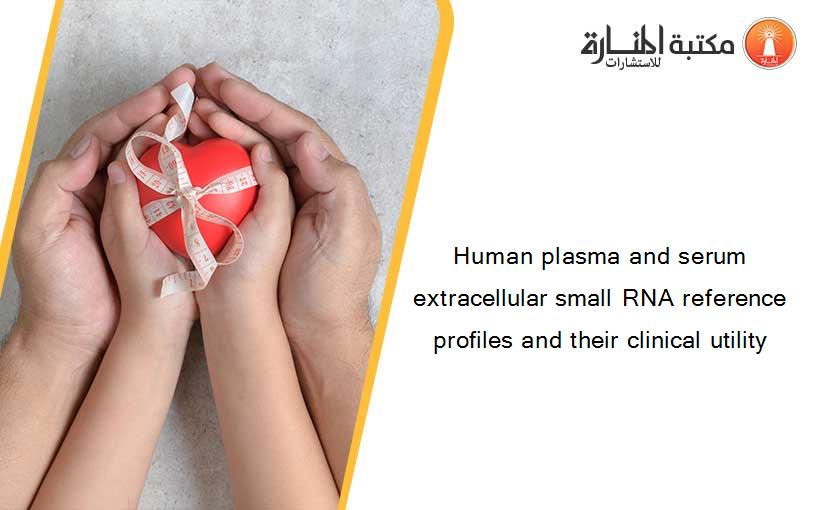 مكتبة المنارة للاستشارات

Human plasma and serum extracellular small RNA reference profiles and their clinical utility